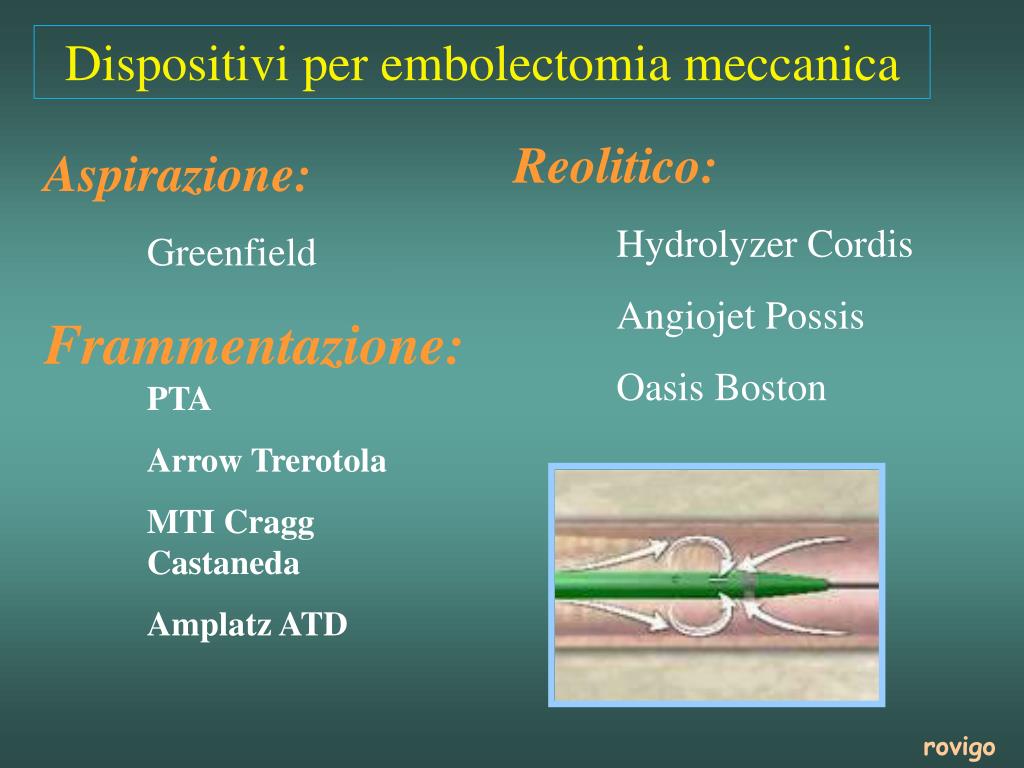 Dispositivi per embolectomia meccanica

Aspirazione:

Greenfield

Frammentazione:

PTA

Arrow Trerotola

MTI Cragg Castaneda

Amplatz ATD

Reolitico:

Hydrolyzer Cordis

Angiojet Possis

Oasis Boston

rovigo